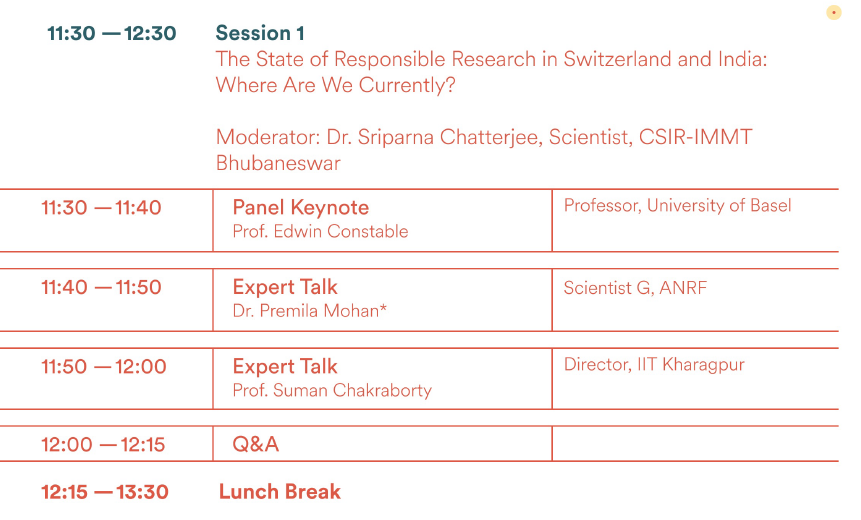 11:30 — 12:30 Session 1
The State of Responsible Research in Switzerland and India: Where Are We Currently?

Moderator: Dr. Sriparna Chatterjee, Scientist, CSIR-IMMT Bhubaneswar

| 11:30 — 11:40 | Panel Keynote Prof. Edwin Constable | Professor, University of Basel |
|---|---|---|
| 11:40 — 11:50 | Expert Talk Dr. Premila Mohan* | Scientist G, ANRF |
| 11:50 — 12:00 | Expert Talk Prof. Suman Chakraborty | Director, IIT Kharagpur |
| 12:00 — 12:15 | Q&A | |

12:15 — 13:30 Lunch Break